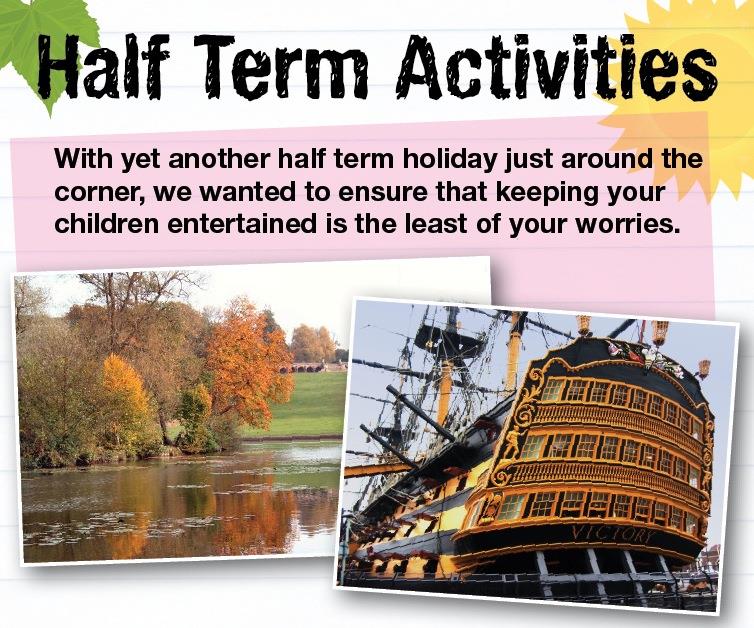 Half Term Activities

With yet another half term holiday just around the corner, we wanted to ensure that keeping your children entertained is the least of your worries.

VICTORY